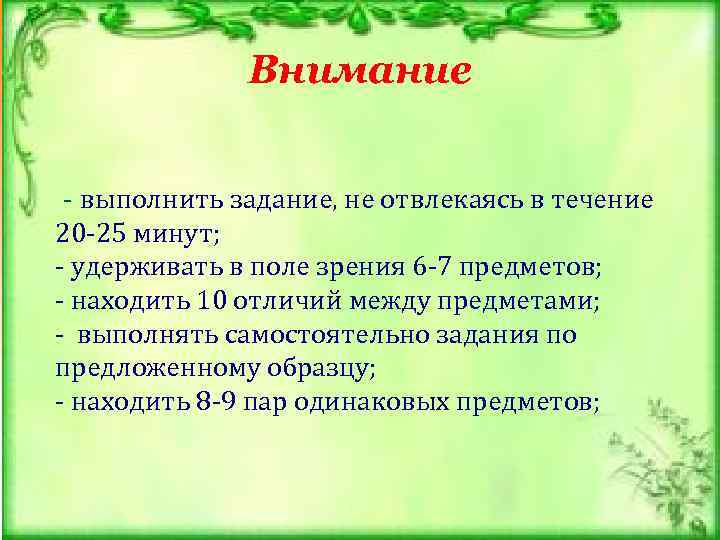 Внимание

- выполнить задание, не отвлекаясь в течение 20-25 минут;
- удерживать в поле зрения 6-7 предметов;
- находить 10 отличий между предметами;
- выполнять самостоятельно задания по предложенному образцу;
- находить 8-9 пар одинаковых предметов;